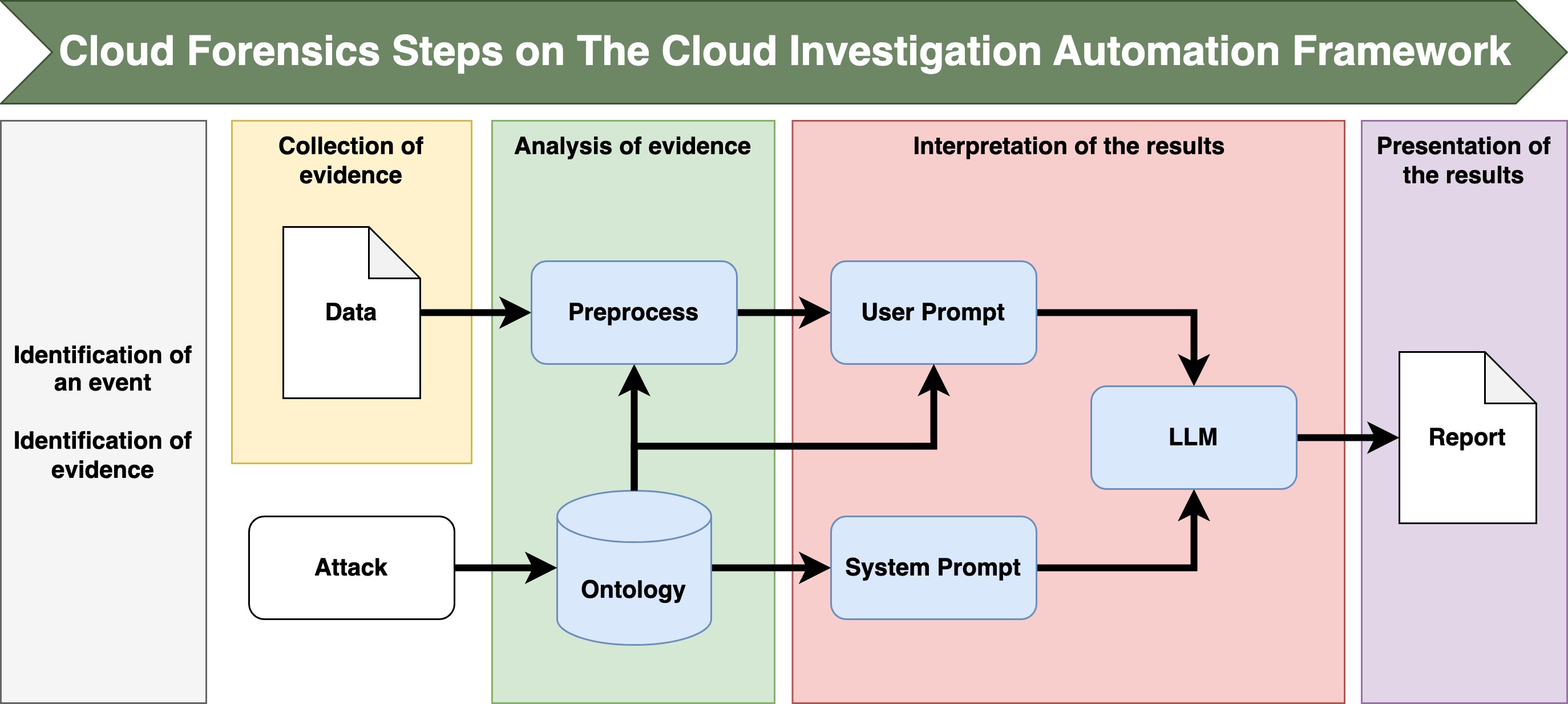 Cloud Forensics Steps on The Cloud Investigation Automation Framework

Identification of an event

Identification of evidence

Collection of evidence

Data

Attack

Analysis of evidence

Preprocess

Ontology

Interpretation of the results

User Prompt

System Prompt

LLM

Presentation of the results

Report